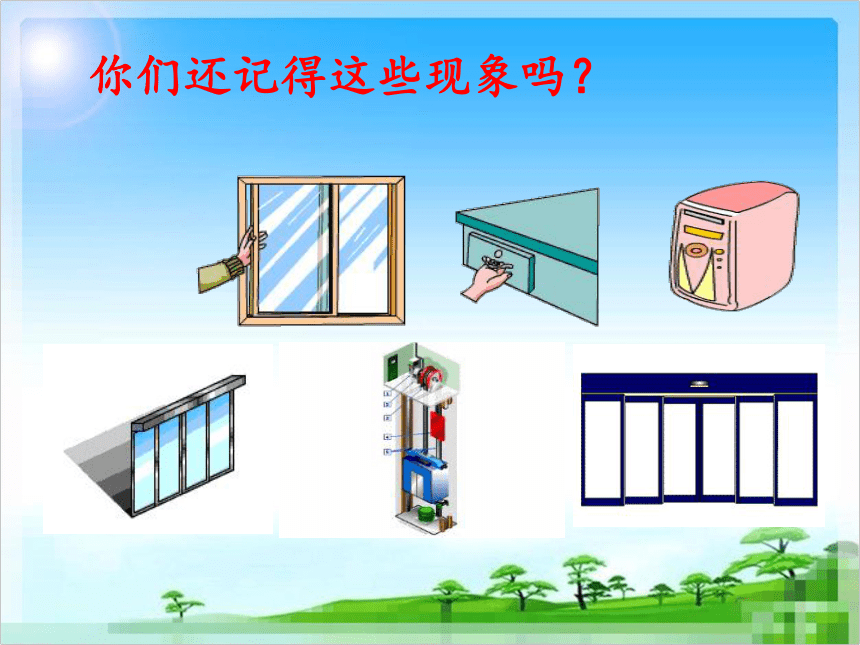 你们还记得这些现象吗？